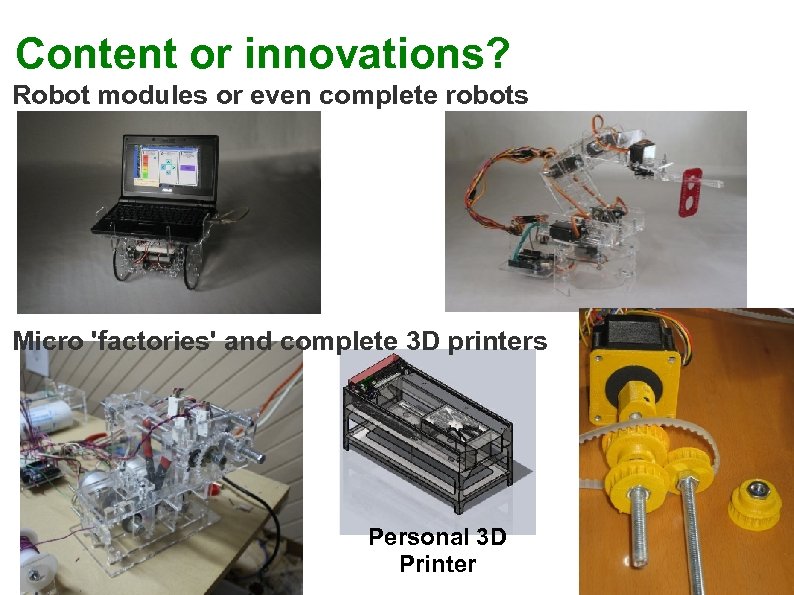 Content or innovations?

Robot modules or even complete robots

Micro 'factories' and complete 3D printers

Personal 3D Printer